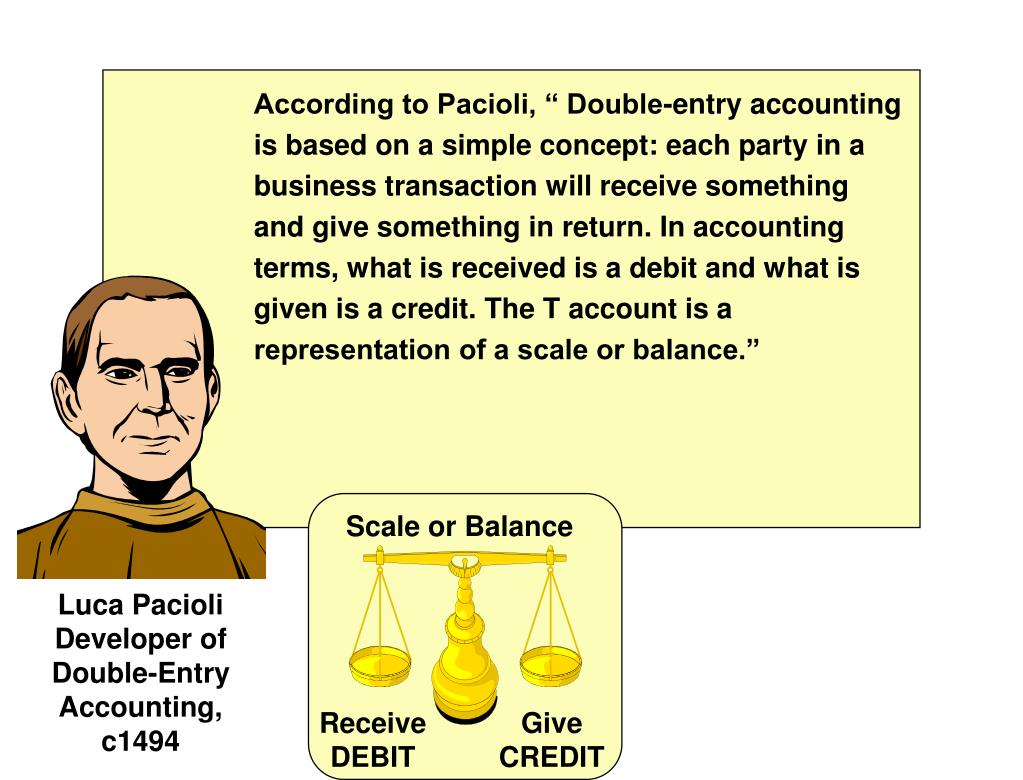 According to Pacioli, “ Double-entry accounting is based on a simple concept: each party in a business transaction will receive something and give something in return. In accounting terms, what is received is a debit and what is given is a credit. The T account is a representation of a scale or balance.”

Luca Pacioli
Developer of Double-Entry Accounting, c1494

Scale or Balance

Receive
DEBIT

Give
CREDIT